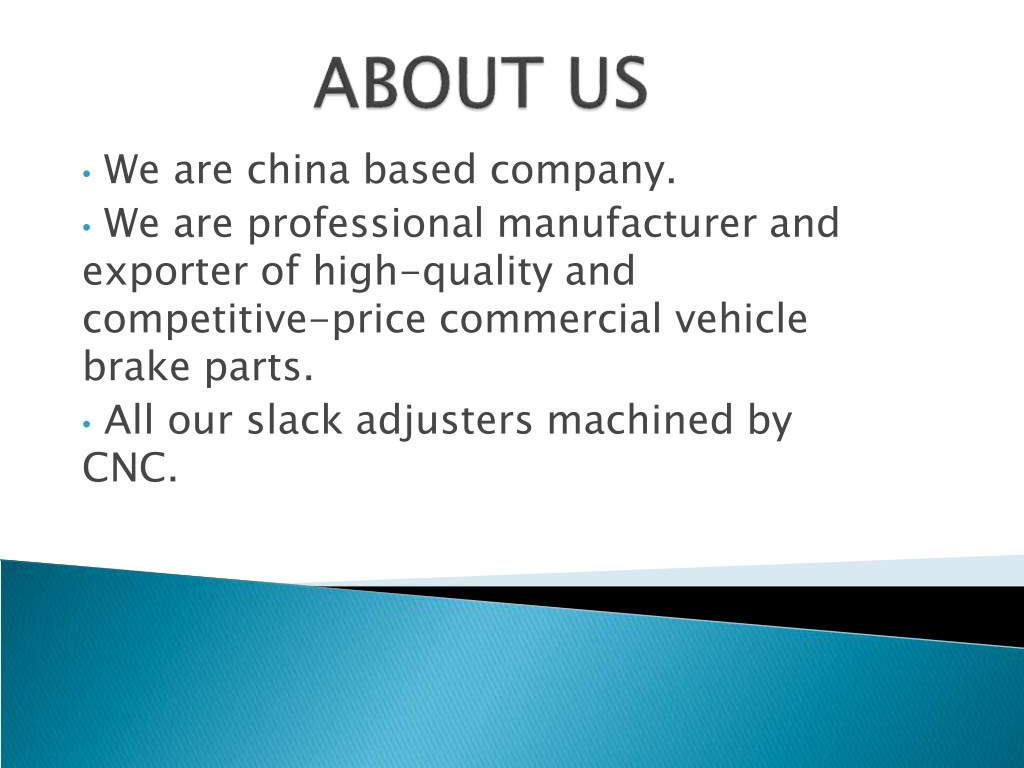 ABOUT US

• We are china based company.

• We are professional manufacturer and exporter of high-quality and competitive-price commercial vehicle brake parts.

• All our slack adjusters machined by CNC.